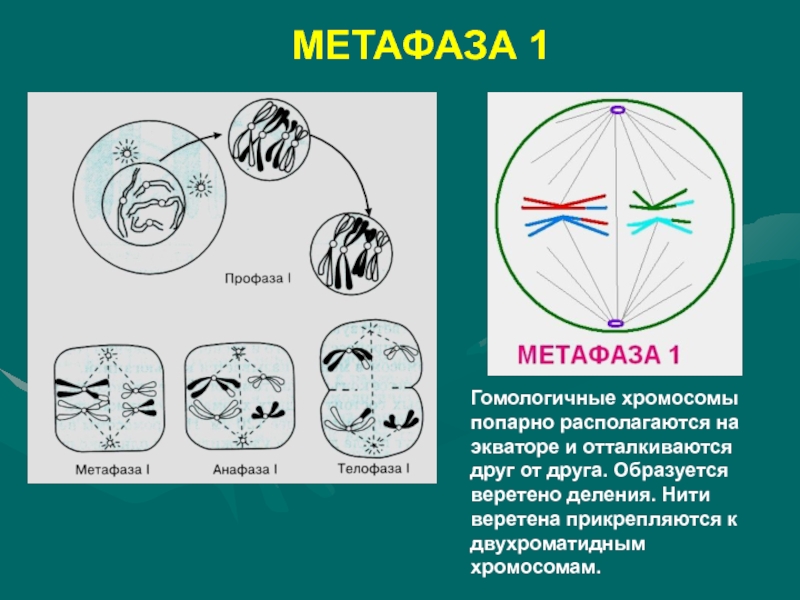 МЕТАФАЗА 1

Профаза I

Метафаза I

Анафаза I

Телофаза I

МЕТАФАЗА 1

Гомологичные хромосомы попарно располагаются на экваторе и отталкиваются друг от друга. Образуется веретено деления. Нити веретена прикрепляются к двухроматидным хромосомам.